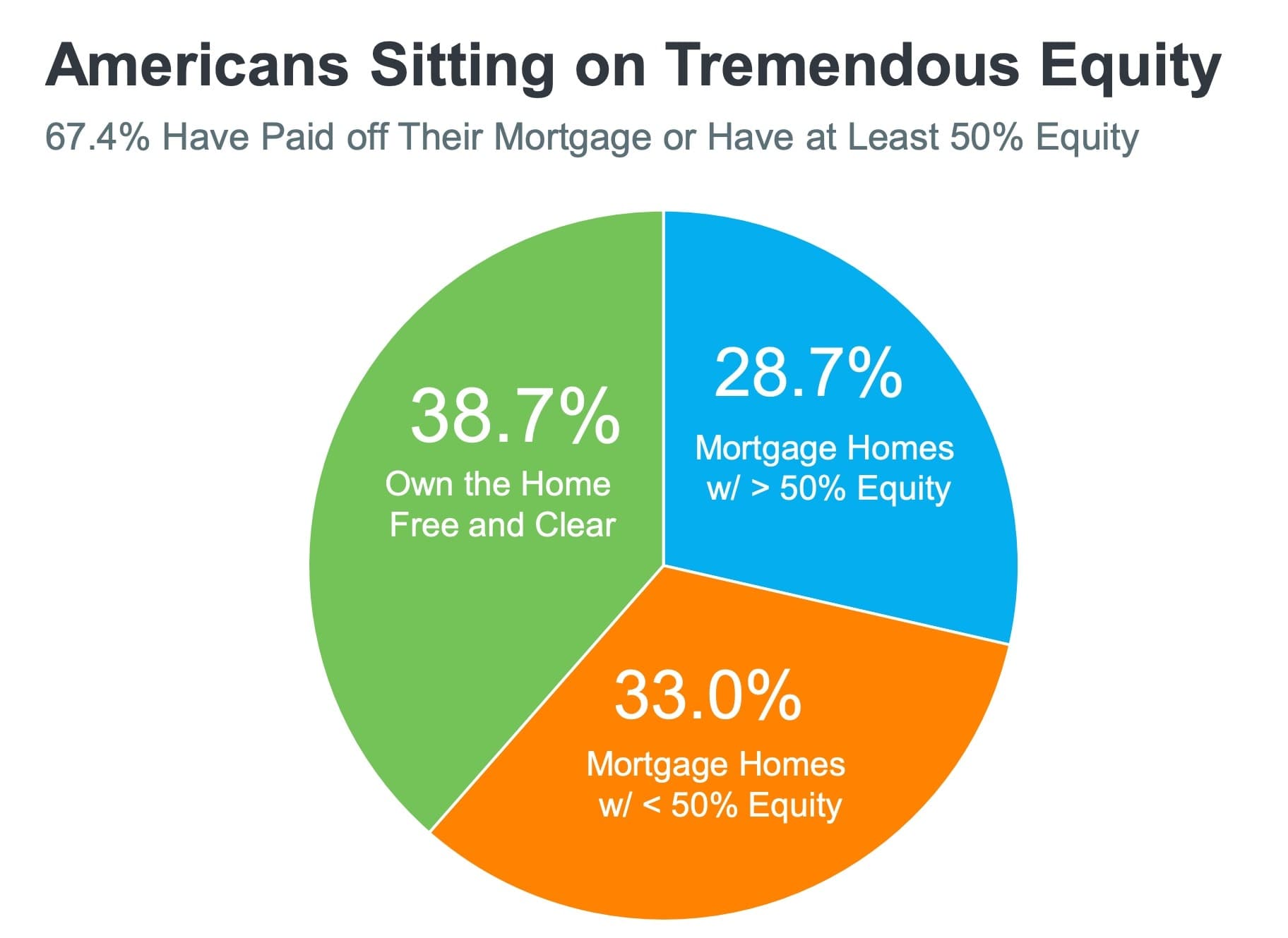 Americans Sitting on Tremendous Equity

67.4% Have Paid off Their Mortgage or Have at Least 50% Equity

38.7%
Own the Home Free and Clear

28.7%
Mortgage Homes w/ > 50% Equity

33.0%
Mortgage Homes w/ < 50% Equity